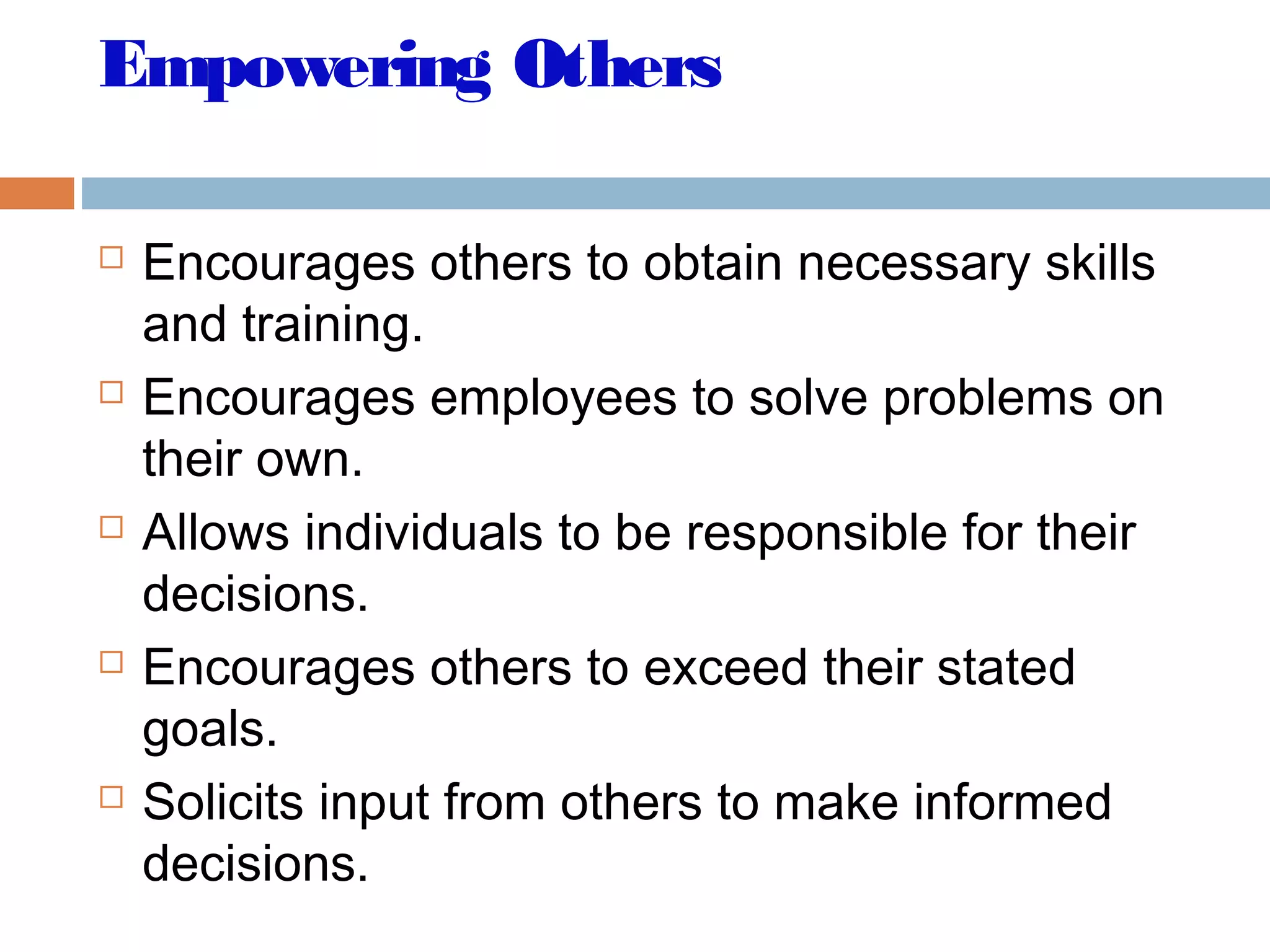 Empowering Others

□ Encourages others to obtain necessary skills and training.

□ Encourages employees to solve problems on their own.

□ Allows individuals to be responsible for their decisions.

□ Encourages others to exceed their stated goals.

□ Solicits input from others to make informed decisions.